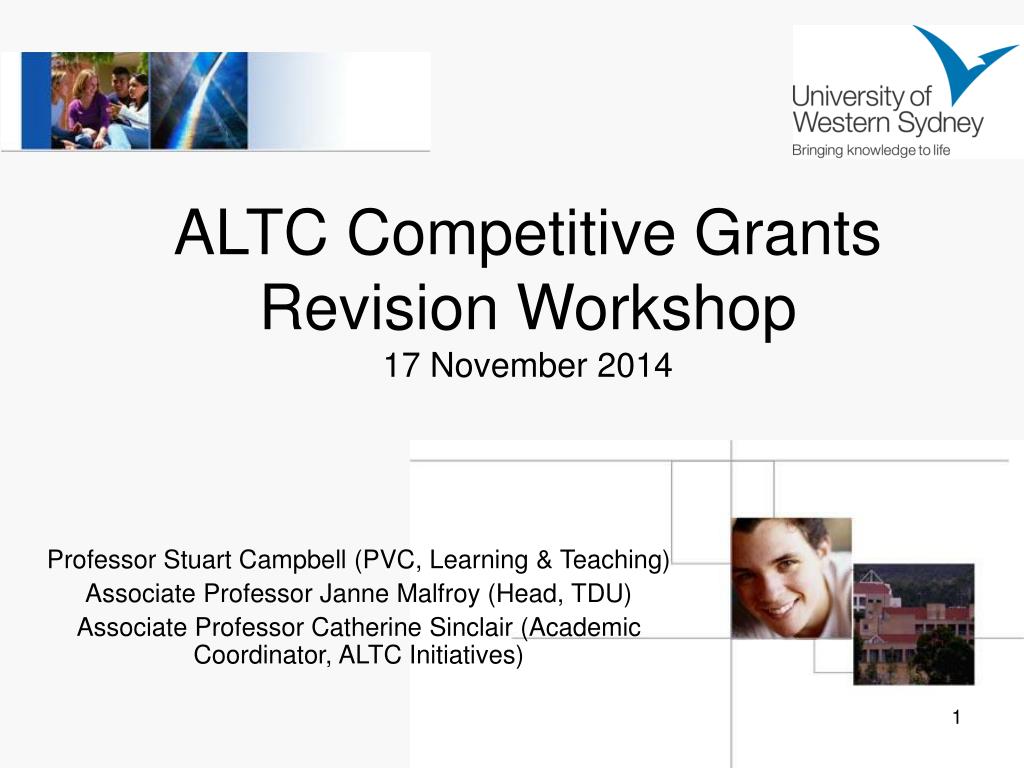 University of Western Sydney
Bringing knowledge to life

ALTC Competitive Grants Revision Workshop
17 November 2014

Professor Stuart Campbell (PVC, Learning & Teaching)
Associate Professor Janne Malfroy (Head, TDU)
Associate Professor Catherine Sinclair (Academic Coordinator, ALTC Initiatives)

1